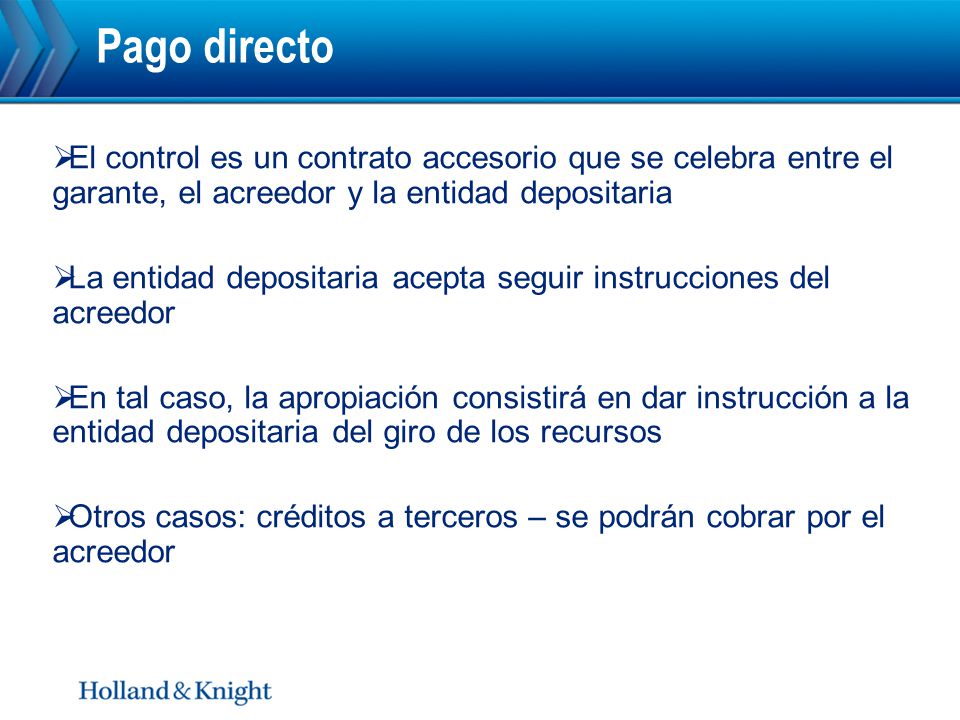 Pago directo

➢El control es un contrato accesorio que se celebra entre el garante, el acreedor y la entidad depositaria

➢La entidad depositaria acepta seguir instrucciones del acreedor

➢En tal caso, la apropiación consistirá en dar instrucción a la entidad depositaria del giro de los recursos

➢Otros casos: créditos a terceros – se podrán cobrar por el acreedor

Holland & Knight